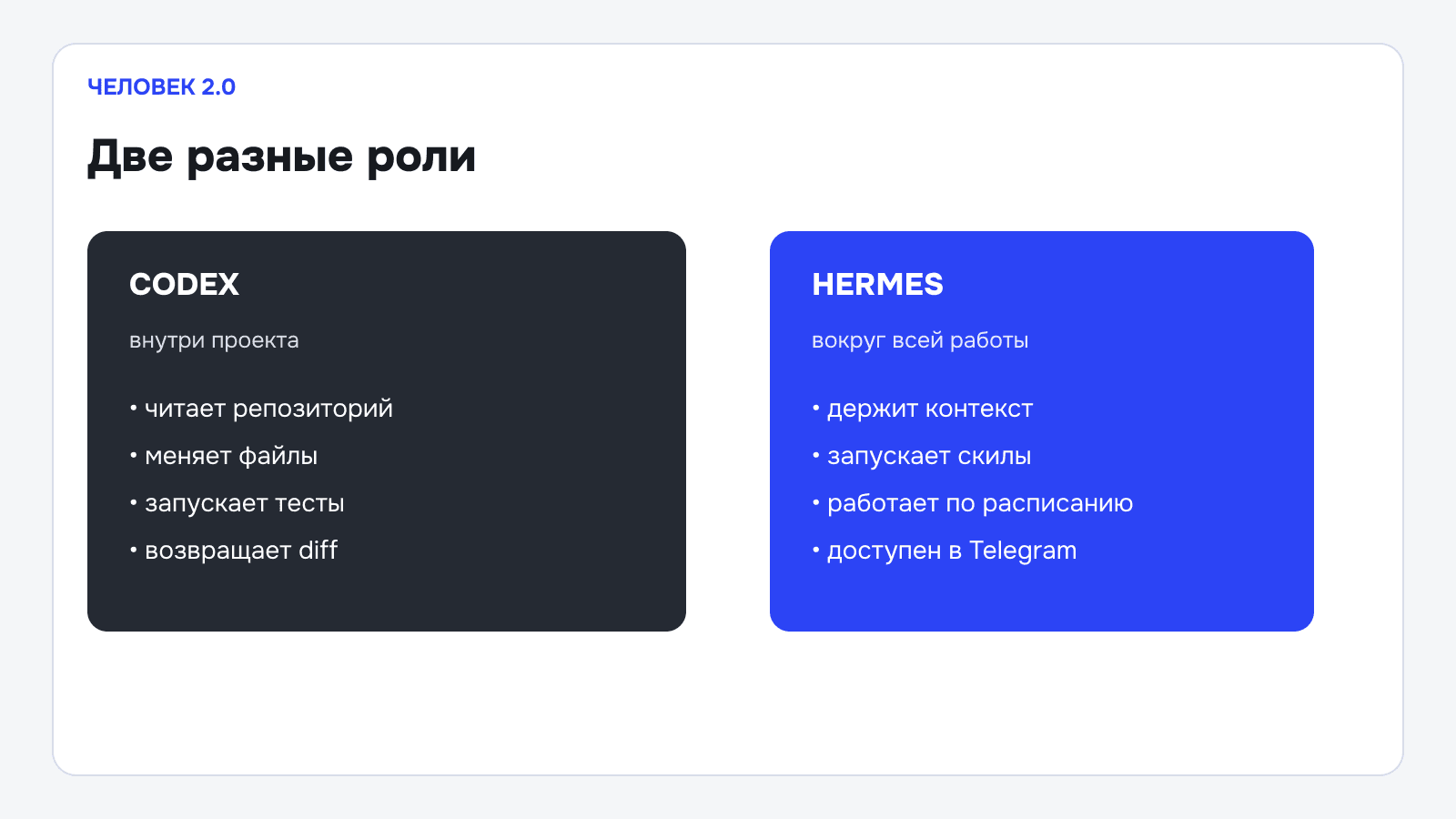 ЧЕЛОВЕК 2.0

Две разные роли

CODEX

внутри проекта

• читает репозиторий
• меняет файлы
• запускает тесты
• возвращает diff

HERMES

вокруг всей работы

• держит контекст
• запускает скилы
• работает по расписанию
• доступен в Telegram